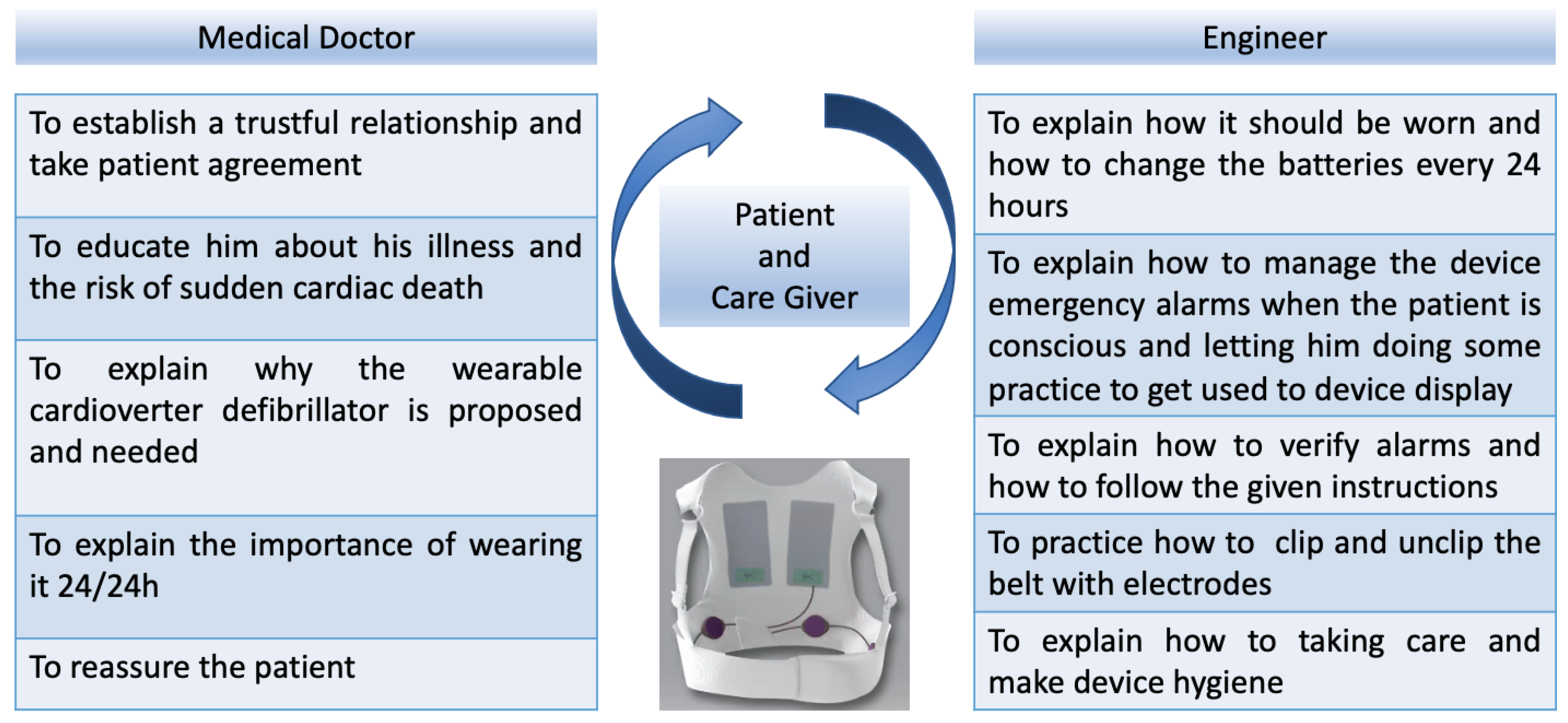 Medical Doctor

To establish a trustful relationship and take patient agreement

To educate him about his illness and the risk of sudden cardiac death

To explain why the wearable cardioverter defibrillator is proposed and needed

To explain the importance of wearing it 24/24h

To reassure the patient

Patient and Care Giver

Engineer

To explain how it should be worn and how to change the batteries every 24 hours

To explain how to manage the device emergency alarms when the patient is conscious and letting him doing some practice to get used to device display

To explain how to verify alarms and how to follow the given instructions

To practice how to clip and unclip the belt with electrodes

To explain how to taking care and make device hygiene